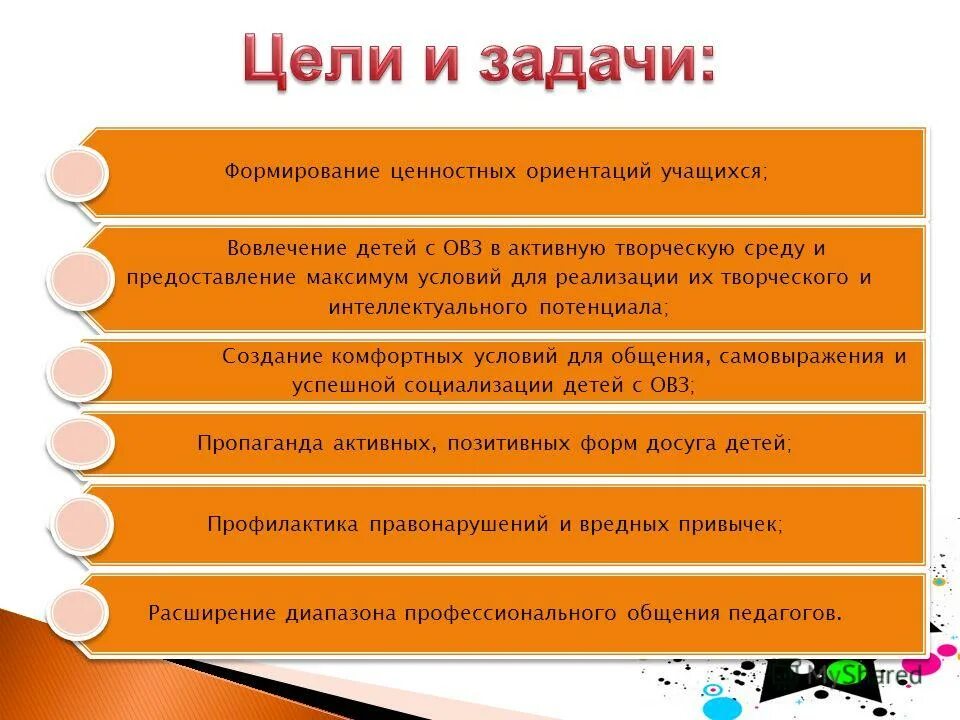 Цели и задачи:

Формирование ценностных ориентаций учащихся;

Вовлечение детей с ОВЗ в активную творческую среду и предоставление максимум условий для реализации их творческого и интеллектуального потенциала;

Создание комфортных условий для общения, самовыражения и успешной социализации детей с ОВЗ;

Пропаганда активных, позитивных форм досуга детей;

Профилактика правонарушений и вредных привычек;

Расширение диапазона профессионального общения педагогов.

MyShared